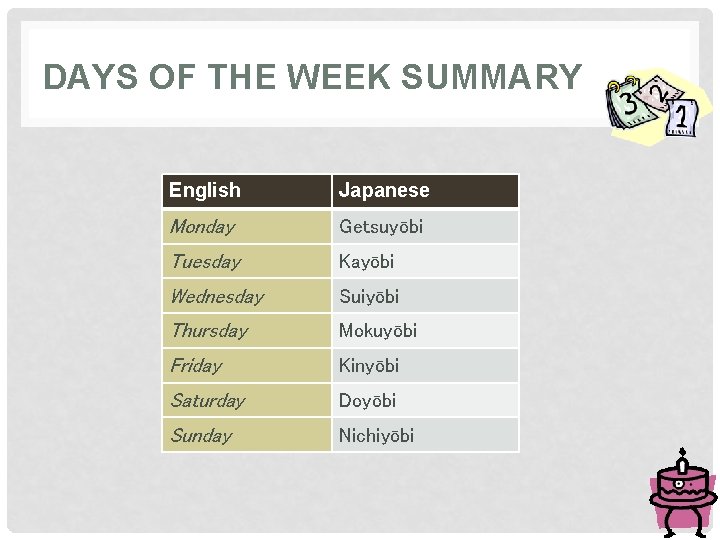 DAYS OF THE WEEK SUMMARY

3 2 1

| English | Japanese |
|---|---|
| Monday | Getsuyōbi |
| Tuesday | Kayōbi |
| Wednesday | Suiyōbi |
| Thursday | Mokuyōbi |
| Friday | Kinyōbi |
| Saturday | Doyōbi |
| Sunday | Nichiyōbi |